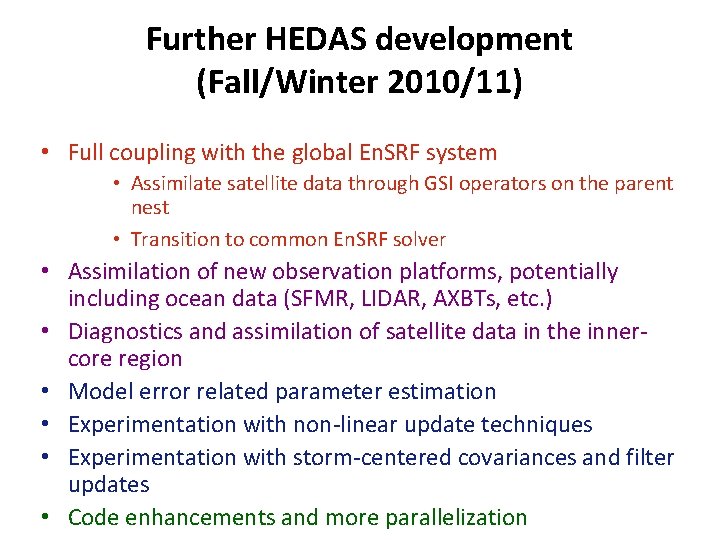 Further HEDAS development
(Fall/Winter 2010/11)

• Full coupling with the global EnSRF system
  • Assimilate satellite data through GSI operators on the parent nest
  • Transition to common EnSRF solver
• Assimilation of new observation platforms, potentially including ocean data (SFMR, LIDAR, AXBTs, etc.)
• Diagnostics and assimilation of satellite data in the inner-core region
• Model error related parameter estimation
• Experimentation with non-linear update techniques
• Experimentation with storm-centered covariances and filter updates
• Code enhancements and more parallelization